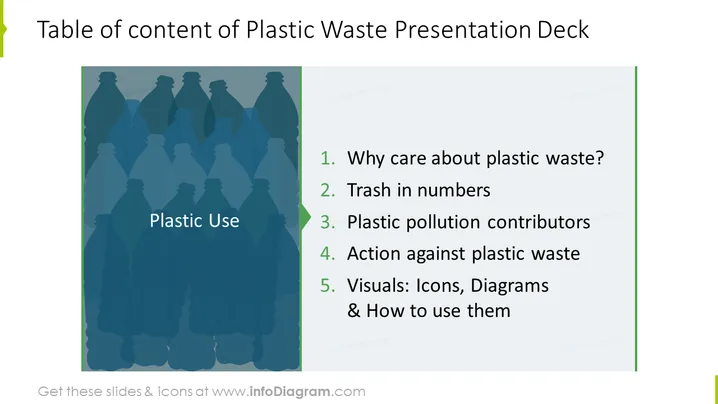 Table of content of Plastic Waste Presentation Deck

Plastic Use

1. Why care about plastic waste?
2. Trash in numbers
3. Plastic pollution contributors
4. Action against plastic waste
5. Visuals: Icons, Diagrams & How to use them

Get these slides & icons at www.infoDiagram.com